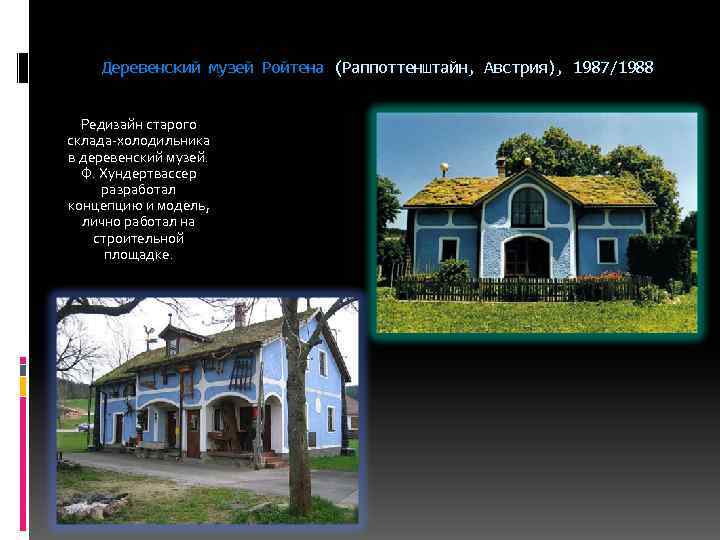 Деревенский музей Ройтена (Раппоттенштайн, Австрия), 1987/1988

Редизайн старого склада-холодильника в деревенский музей. Ф. Хундертвассер разработал концепцию и модель, лично работал на строительной площадке.